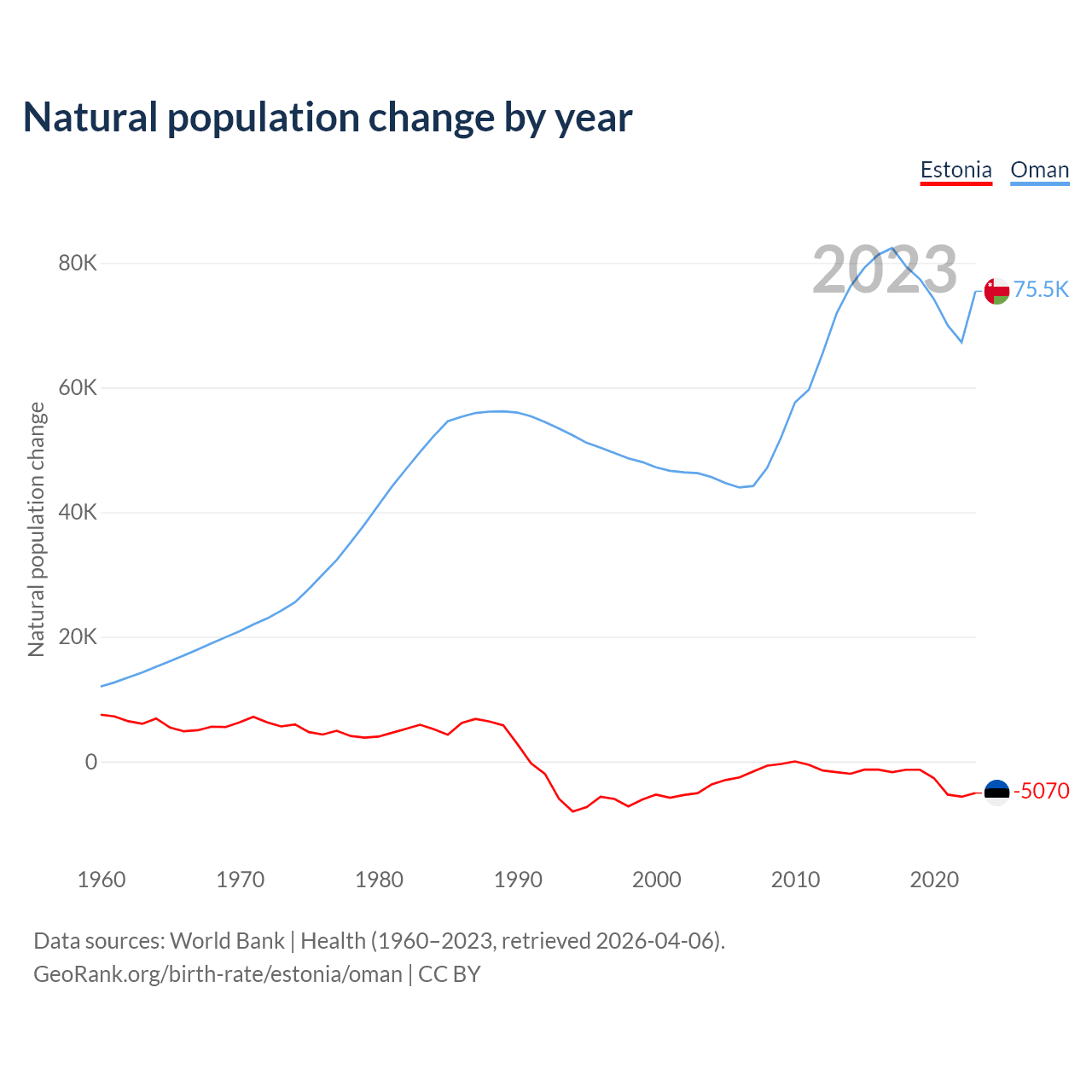 Natural population change by year

Estonia Oman

2023

Natural population change

80K
60K
40K
20K
0

75.5K
-5070

1960 1970 1980 1990 2000 2010 2020

Data sources: World Bank | Health (1960–2023, retrieved 2026-04-06).
GeoRank.org/birth-rate/estonia/oman | CC BY